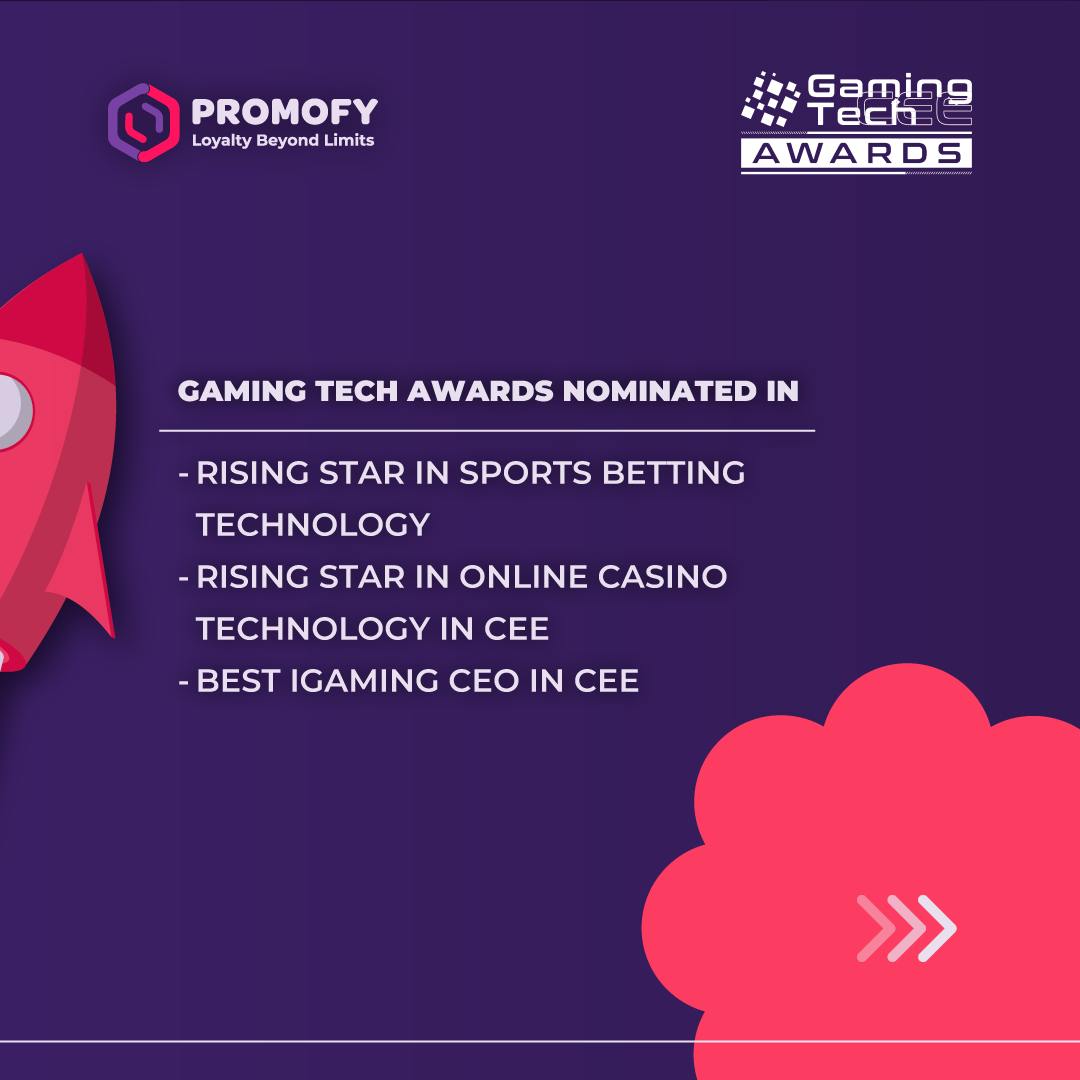 PROMOFY
Loyalty Beyond Limits

Gaming Tech CEE
AWARDS

GAMING TECH AWARDS NOMINATED IN

- RISING STAR IN SPORTS BETTING TECHNOLOGY
- RISING STAR IN ONLINE CASINO TECHNOLOGY IN CEE
- BEST IGAMING CEO IN CEE